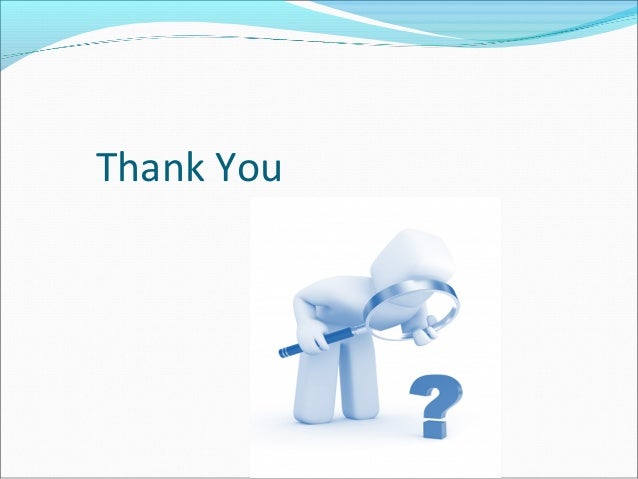 Thank You

?